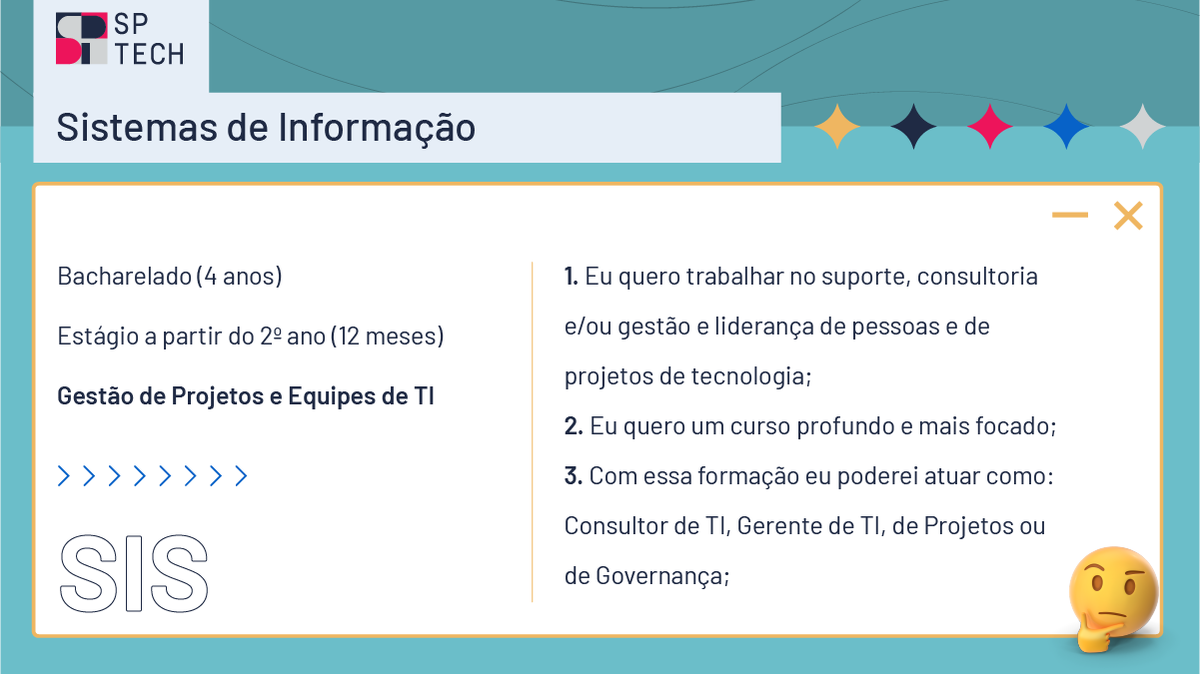 SP TECH

Sistemas de Informação

Bacharelado (4 anos)

Estágio a partir do 2º ano (12 meses)

Gestão de Projetos e Equipes de TI

SIS

1. Eu quero trabalhar no suporte, consultoria e/ou gestão e liderança de pessoas e de projetos de tecnologia;

2. Eu quero um curso profundo e mais focado;

3. Com essa formação eu poderei atuar como: Consultor de TI, Gerente de TI, de Projetos ou de Governança;